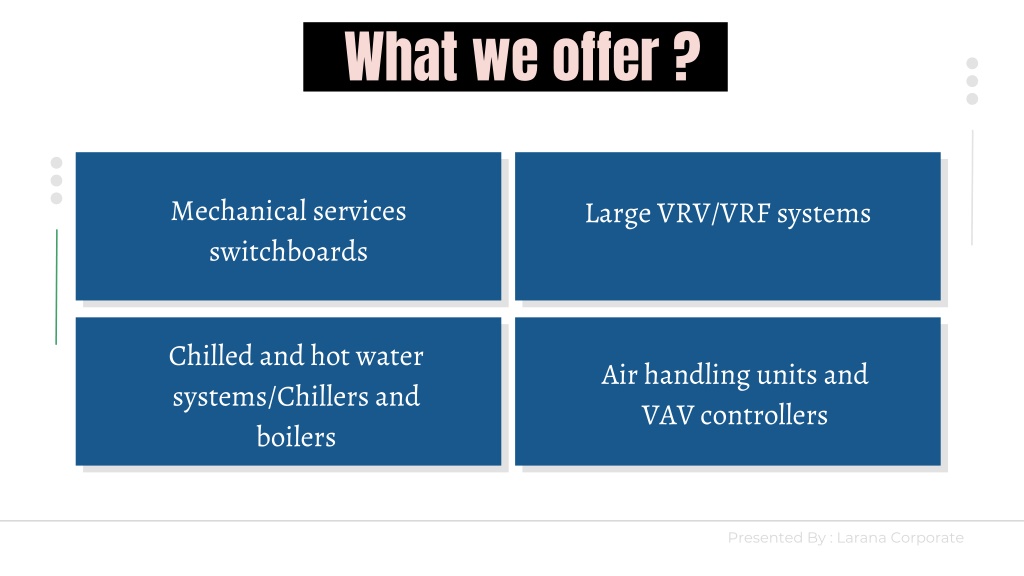 What we offer ?

Mechanical services switchboards

Large VRV/VRF systems

Chilled and hot water systems/Chillers and boilers

Air handling units and VAV controllers

Presented By : Larana Corporate